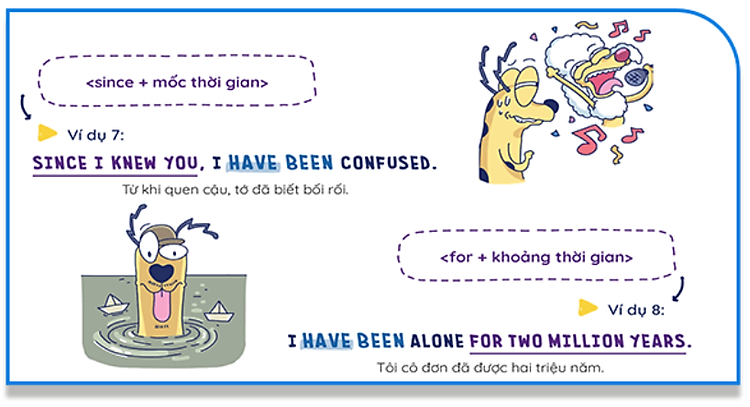 <since + mốc thời gian>

Ví dụ 7:

SINCE I KNEW YOU, I HAVE BEEN CONFUSED.

Từ khi quen cậu, tớ đã biết bối rối.

<for + khoảng thời gian>

Ví dụ 8:

I HAVE BEEN ALONE FOR TWO MILLION YEARS.

Tôi cô đơn đã được hai triệu năm.